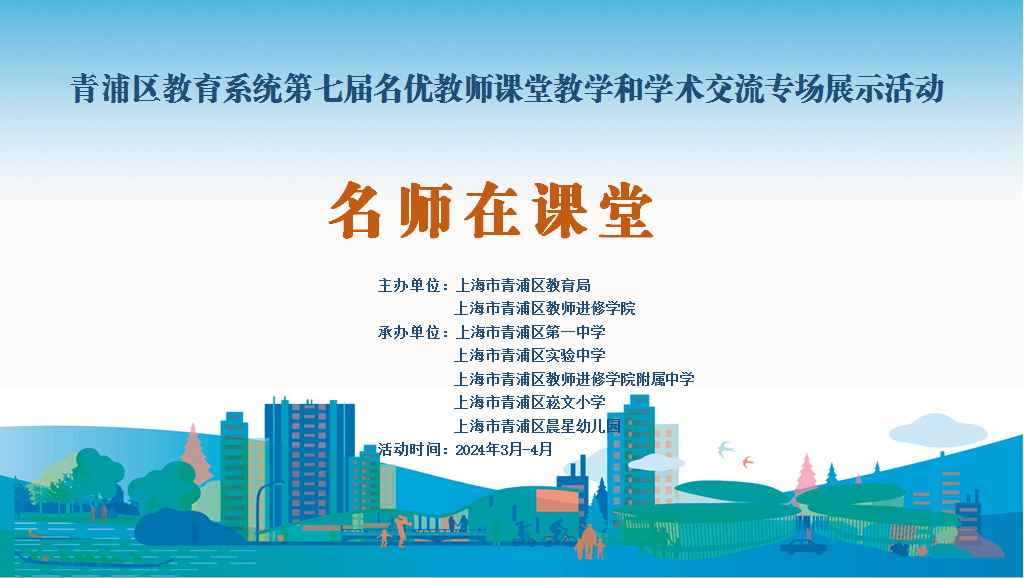 青浦区教育系统第七届名优教师课堂教学和学术交流专场展示活动

名师在课堂

主办单位：上海市青浦区教育局
上海市青浦区教师进修学院
承办单位：上海市青浦区第一中学
上海市青浦区实验中学
上海市青浦区教师进修学院附属中学
上海市青浦区崧文小学
上海市青浦区晨星幼儿园
活动时间：2024年3月-4月